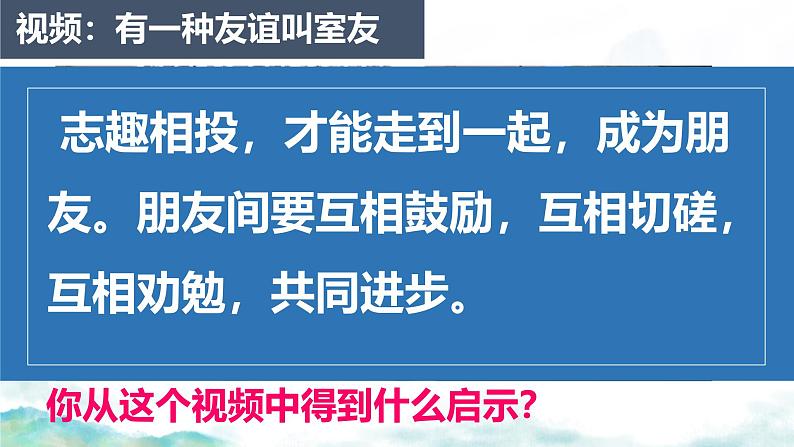 视频：有一种友谊叫室友

志趣相投，才能走到一起，成为朋友。朋友间要互相鼓励，互相切磋，互相劝勉，共同进步。

你从这个视频中得到什么启示？